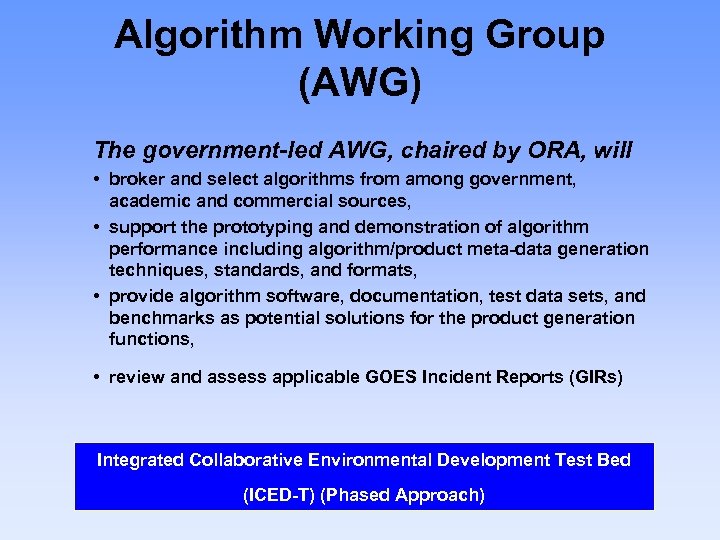 Algorithm Working Group (AWG)

The government-led AWG, chaired by ORA, will

• broker and select algorithms from among government, academic and commercial sources,

• support the prototyping and demonstration of algorithm performance including algorithm/product meta-data generation techniques, standards, and formats,

• provide algorithm software, documentation, test data sets, and benchmarks as potential solutions for the product generation functions,

• review and assess applicable GOES Incident Reports (GIRs)

Integrated Collaborative Environmental Development Test Bed

(ICED-T) (Phased Approach)